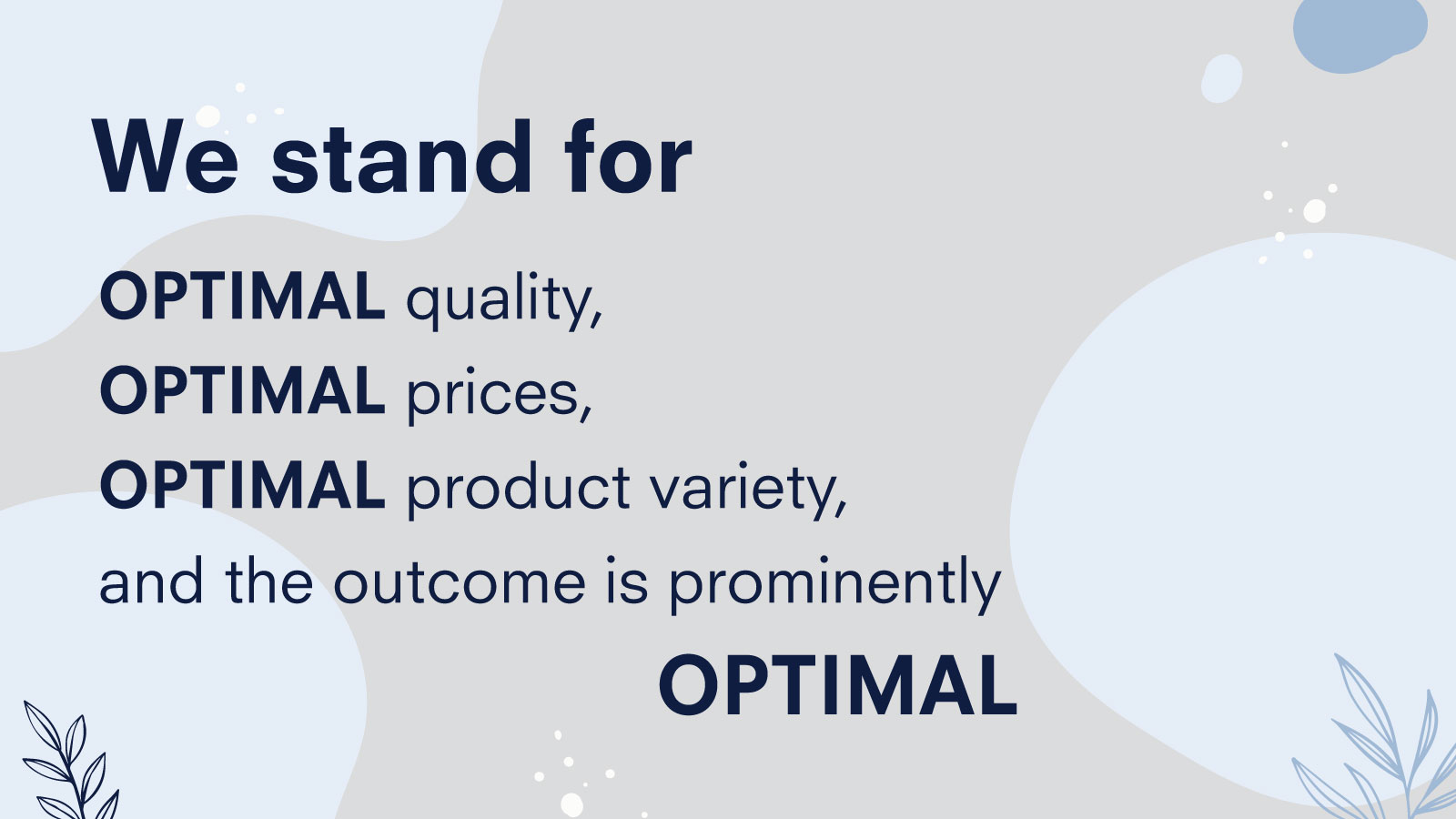 We stand for

OPTIMAL quality,
OPTIMAL prices,
OPTIMAL product variety,
and the outcome is prominently
OPTIMAL